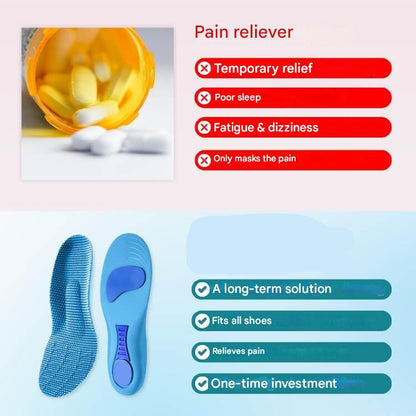 Pain reliever

Temporary relief

Poor sleep

Fatigue & dizziness

Only masks the pain

A long-term solution

Fits all shoes

Relieves pain

One-time investment